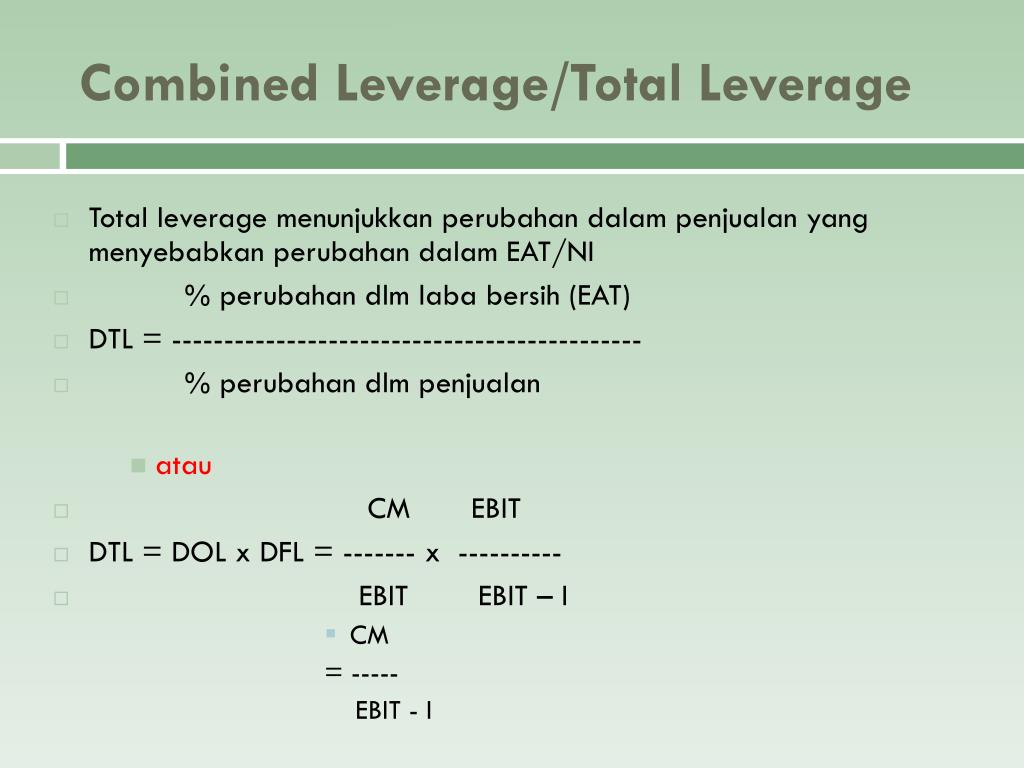 Combined Leverage/Total Leverage

Total leverage menunjukkan perubahan dalam penjualan yang menyebabkan perubahan dalam EAT/NI

% perubahan dlm laba bersih (EAT)

DTL = --------------------------------------------

% perubahan dlm penjualan

atau

CM EBIT

DTL = DOL x DFL = ------- x ----------

EBIT EBIT – I

CM

= -----

EBIT - I